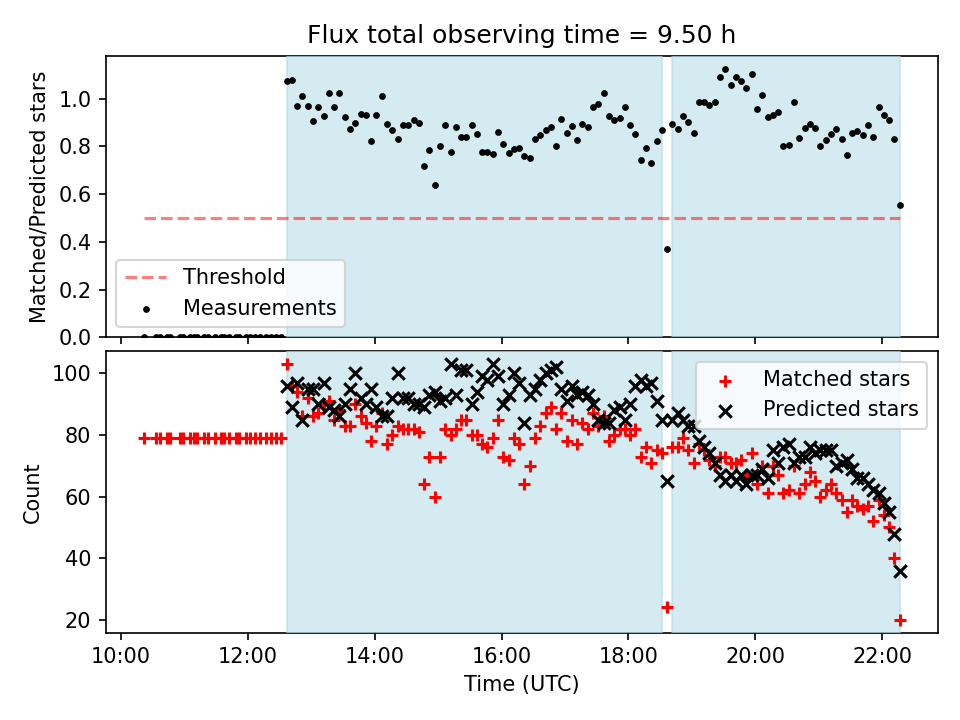 Flux total observing time = 9.50 h

Matched/Predicted stars

1.0
0.8
0.6
0.4
0.2
0.0

Threshold
Measurements

Count

100
80
60
40
20

Matched stars
Predicted stars

10:00
12:00
14:00
16:00
18:00
20:00
22:00

Time (UTC)